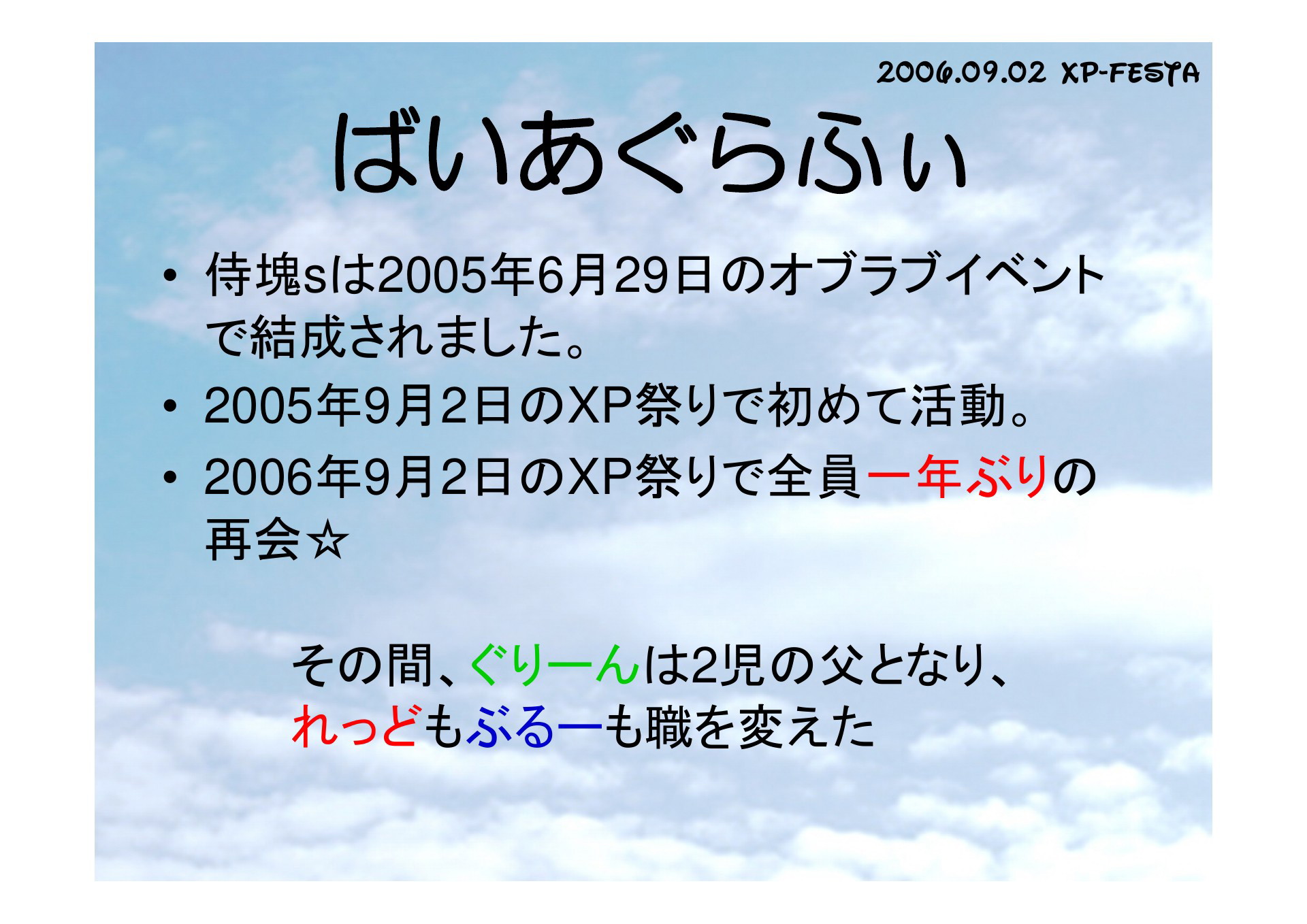 2006.09.02 XP-FESTA

ばいあぐらふぃ

• 侍塊sは2005年6月29日のオブラブイベントで結成されました。
• 2005年9月2日のXP祭りで初めて活動。
• 2006年9月2日のXP祭りで全員一年ぶりの再会☆

その間、ぐりーんは2児の父となり、
れっどもぶるーも職を変えた